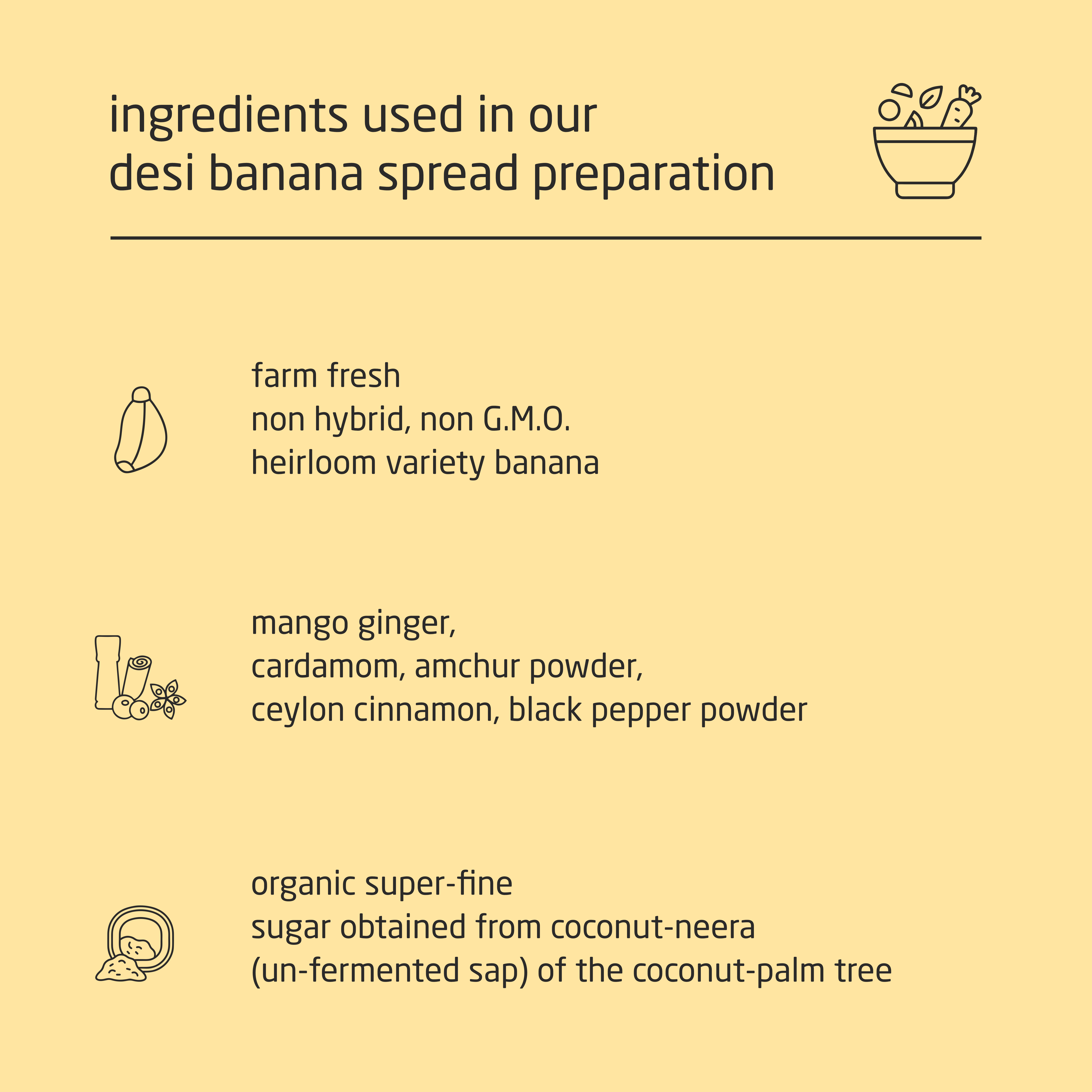 ingredients used in our
desi banana spread preparation

farm fresh
non hybrid, non G.M.O.
heirloom variety banana

mango ginger,
cardamom, amchur powder,
ceylon cinnamon, black pepper powder

organic super-fine
sugar obtained from coconut-neera
(un-fermented sap) of the coconut-palm tree